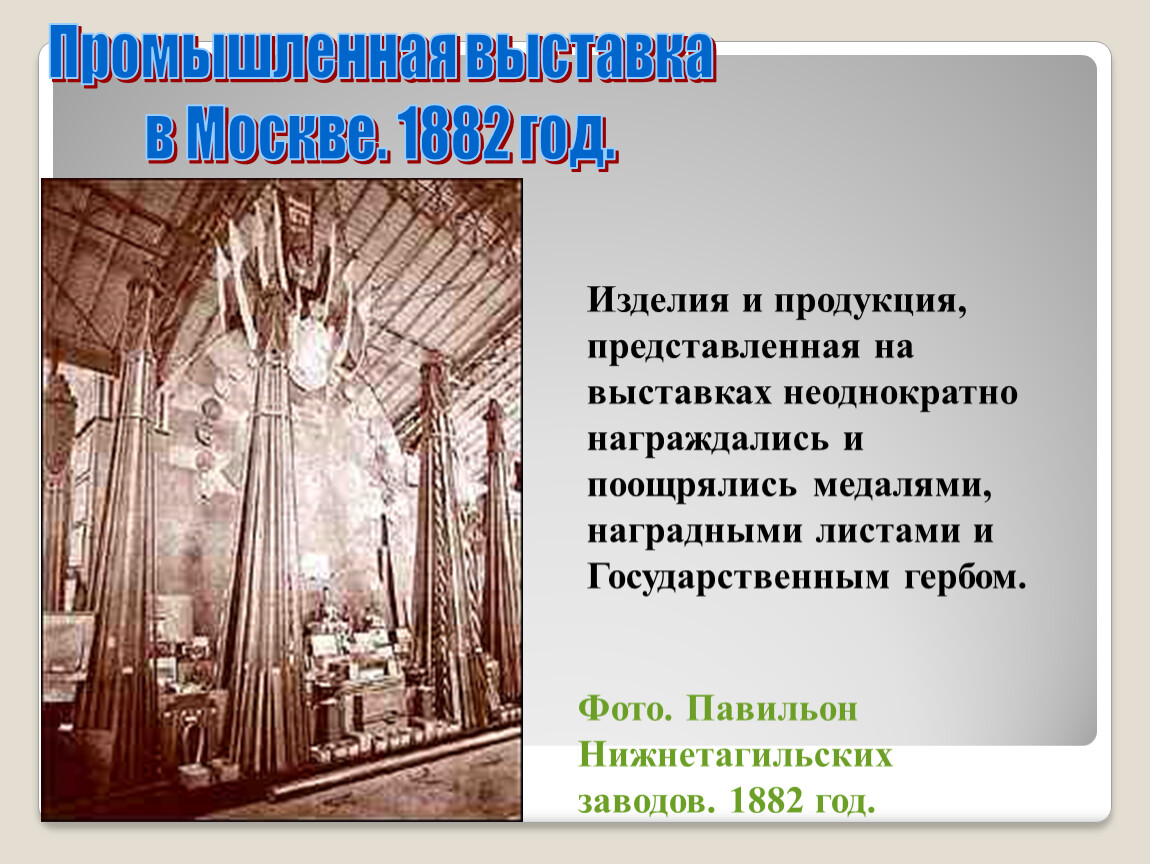 Промышленная выставка
в Москве. 1882 год.

Изделия и продукция, представленная на выставках неоднократно награждались и поощрялись медалями, наградными листами и Государственным гербом.

Фото. Павильон Нижнетагильских заводов. 1882 год.